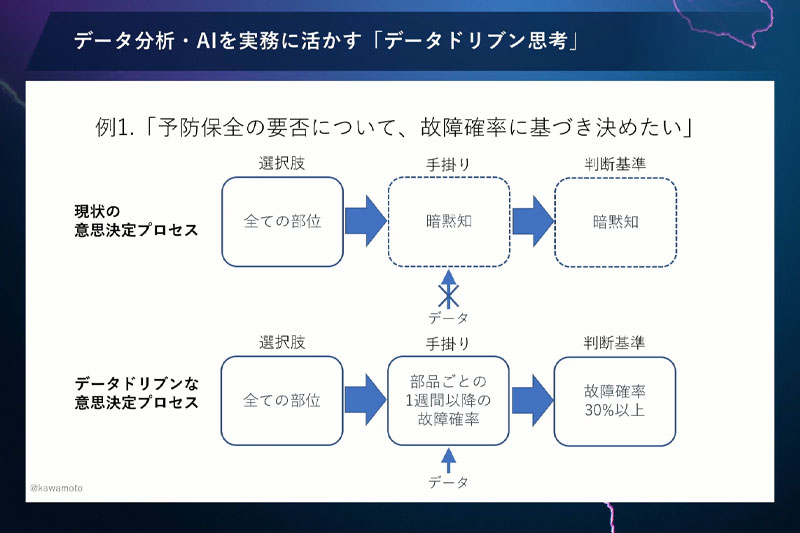 データ分析・AIを実務に活かす「データドリブン思考」

例1.「予防保全の要否について、故障確率に基づき決めたい」

現状の
意思決定プロセス

選択肢
全ての部位

手掛り
暗黙知

判断基準
暗黙知

データ

データドリブンな
意思決定プロセス

選択肢
全ての部位

手掛り
部品ごとの
1週間以降の
故障確率

判断基準
故障確率
30%以上

データ

@kawamoto